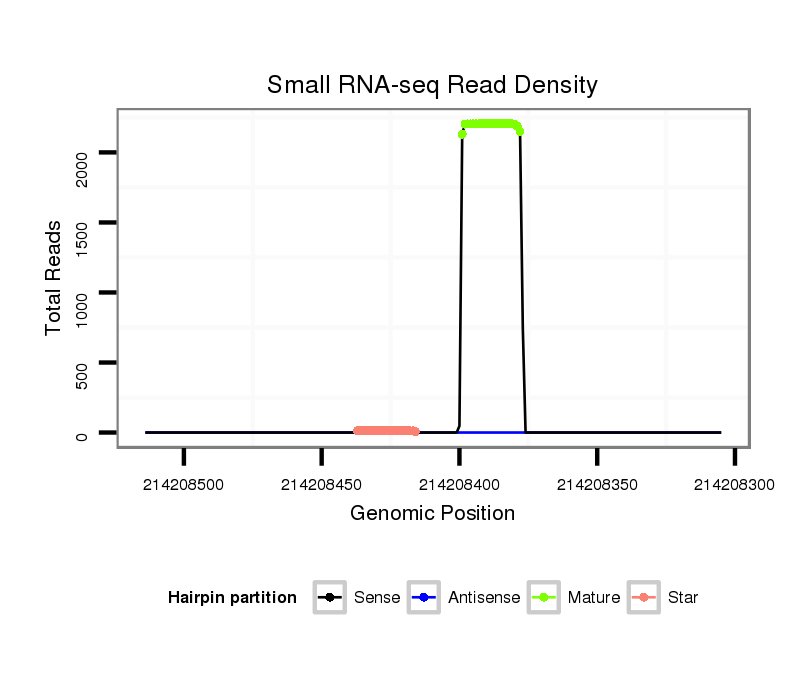 Small RNA-seq Read Density

Total Reads

2000
1500
1000
500
0

214208500
214208450
214208400
214208350
214208300

Genomic Position

Hairpin partition
Sense
Antisense
Mature
Star